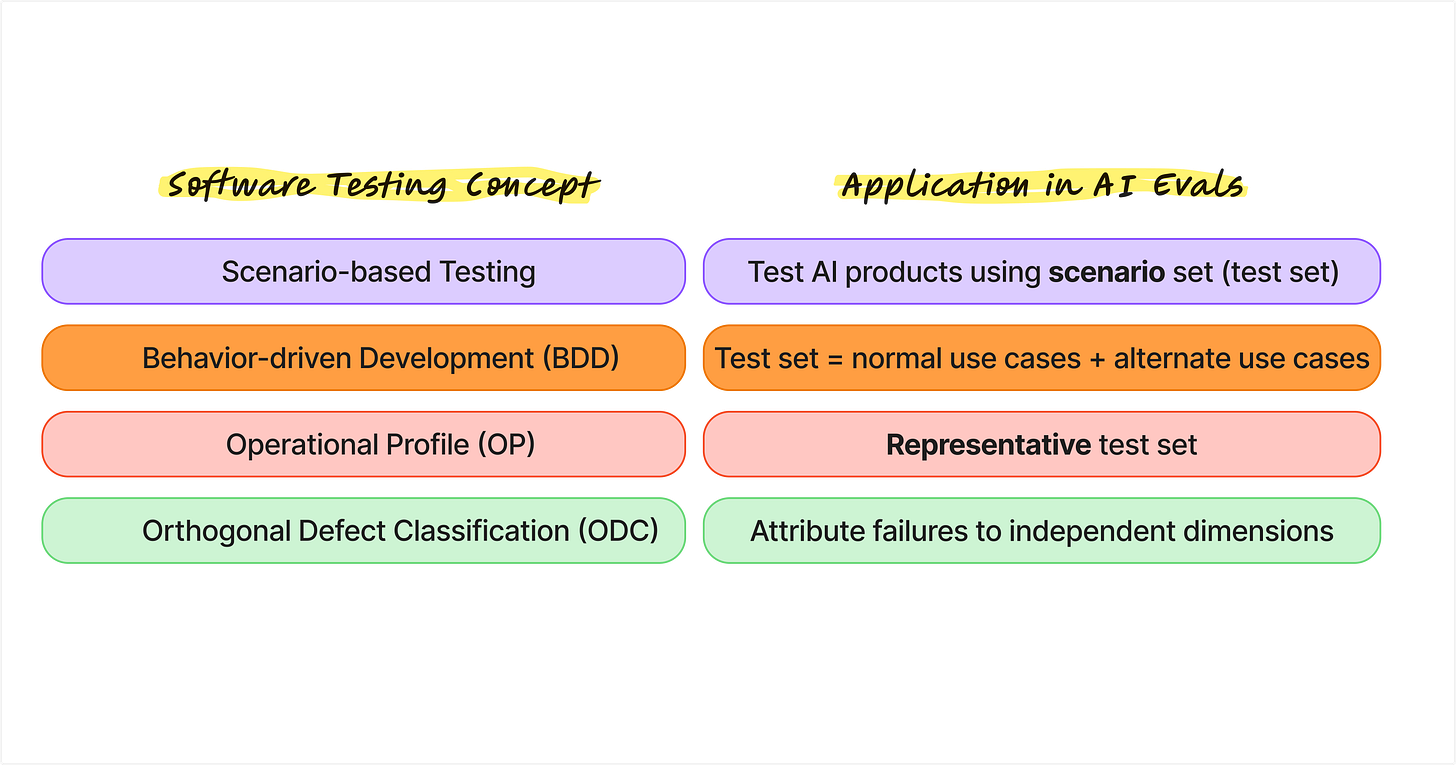 | Software Testing Concept | Application in AI Evals |
|---|---|
| Scenario-based Testing | Test AI products using **scenario** set (test set) |
| Behavior-driven Development (BDD) | Test set = normal use cases + alternate use cases |
| Operational Profile (OP) | **Representative** test set |
| Orthogonal Defect Classification (ODC) | Attribute failures to independent dimensions |